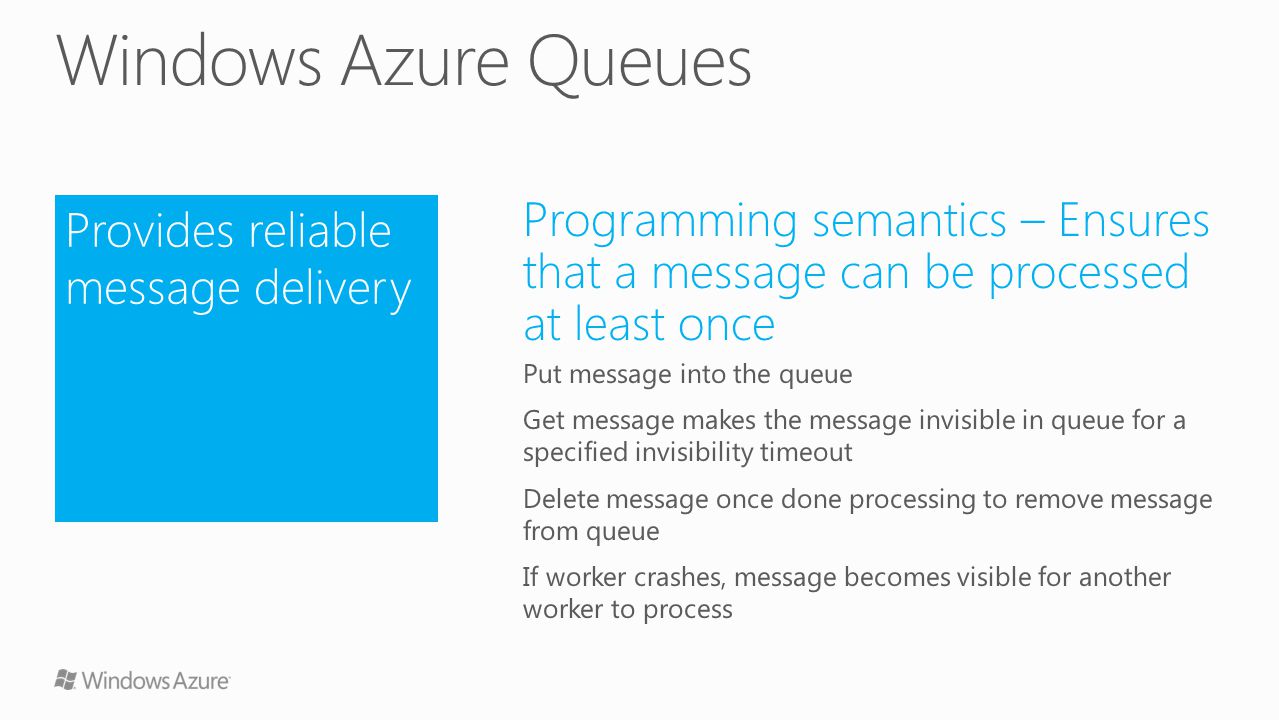 Windows Azure Queues

Provides reliable message delivery

Programming semantics – Ensures that a message can be processed at least once

Put message into the queue

Get message makes the message invisible in queue for a specified invisibility timeout

Delete message once done processing to remove message from queue

If worker crashes, message becomes visible for another worker to process

Windows Azure